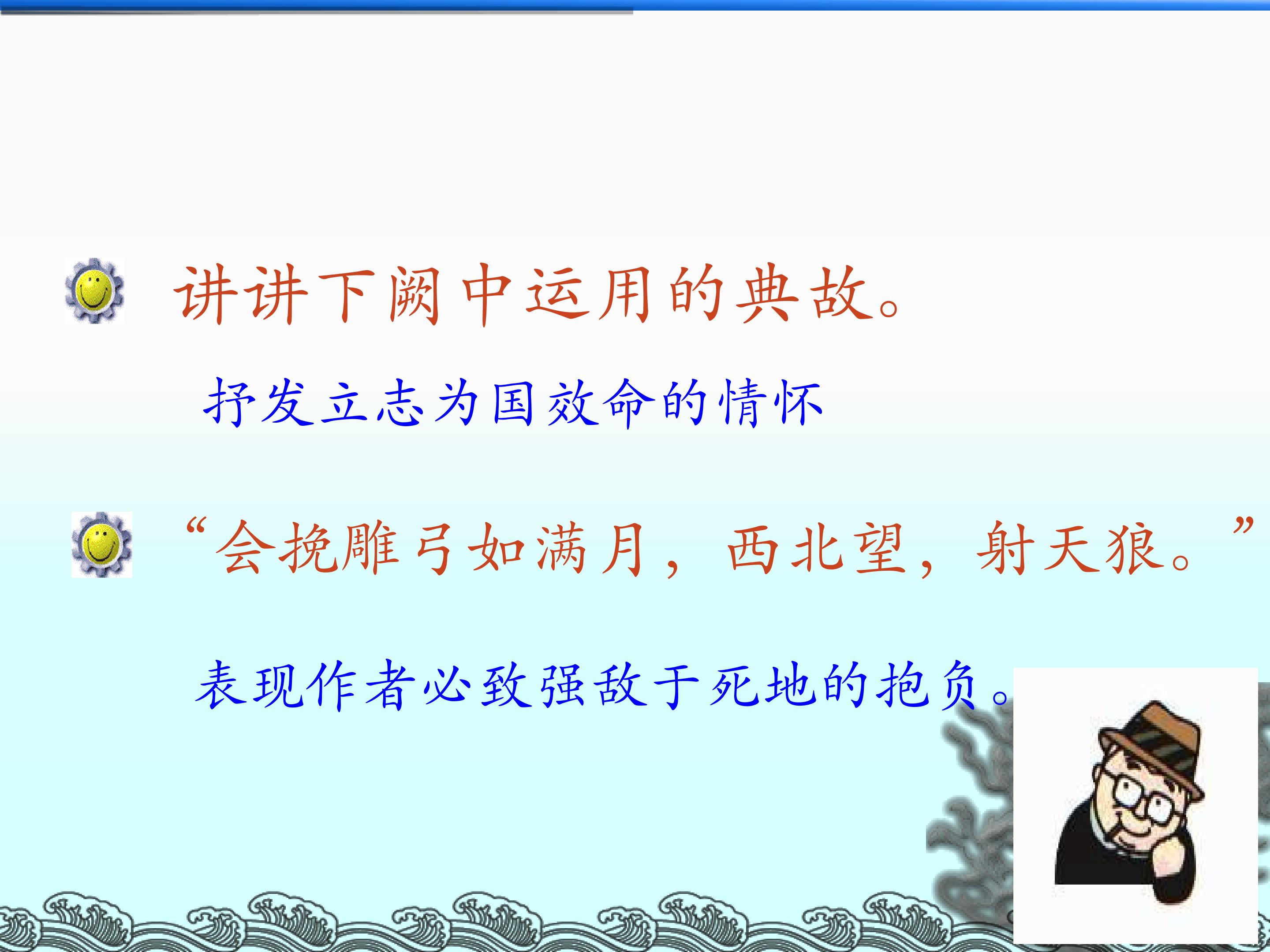 讲讲下阙中运用的典故。

抒发立志为国效命的情怀

“会挽雕弓如满月，西北望，射天狼。”

表现作者必致强敌于死地的抱负。